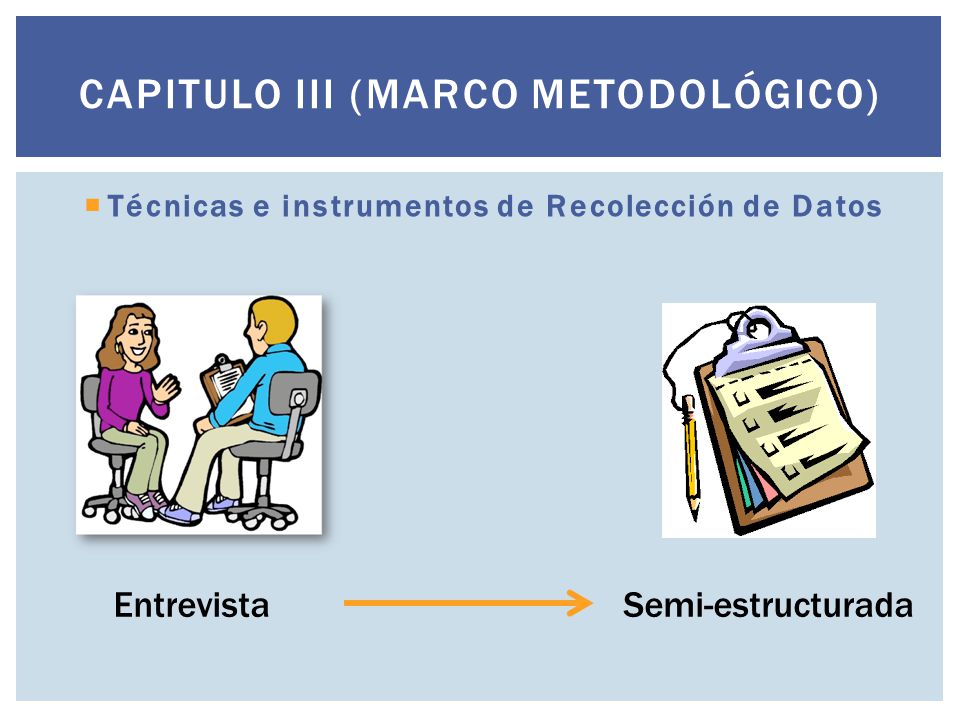 CAPITULO III (MARCO METODOLÓGICO)

Técnicas e instrumentos de Recolección de Datos

Entrevista

Semi-estructurada